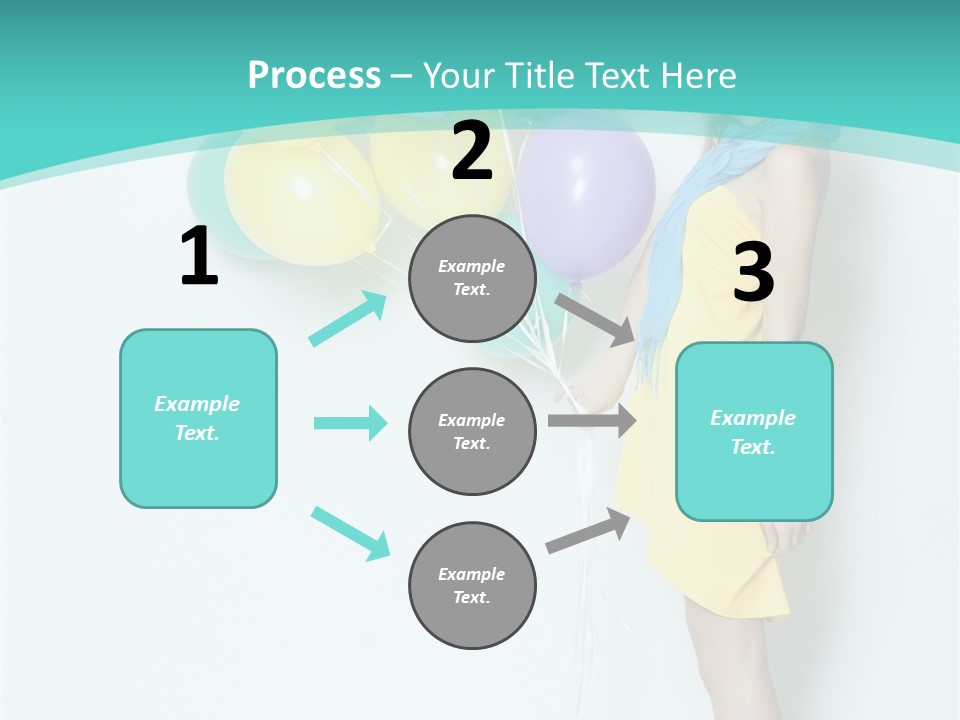 Process – Your Title Text Here

1

Example Text.

2

Example Text.

Example Text.

Example Text.

3

Example Text.